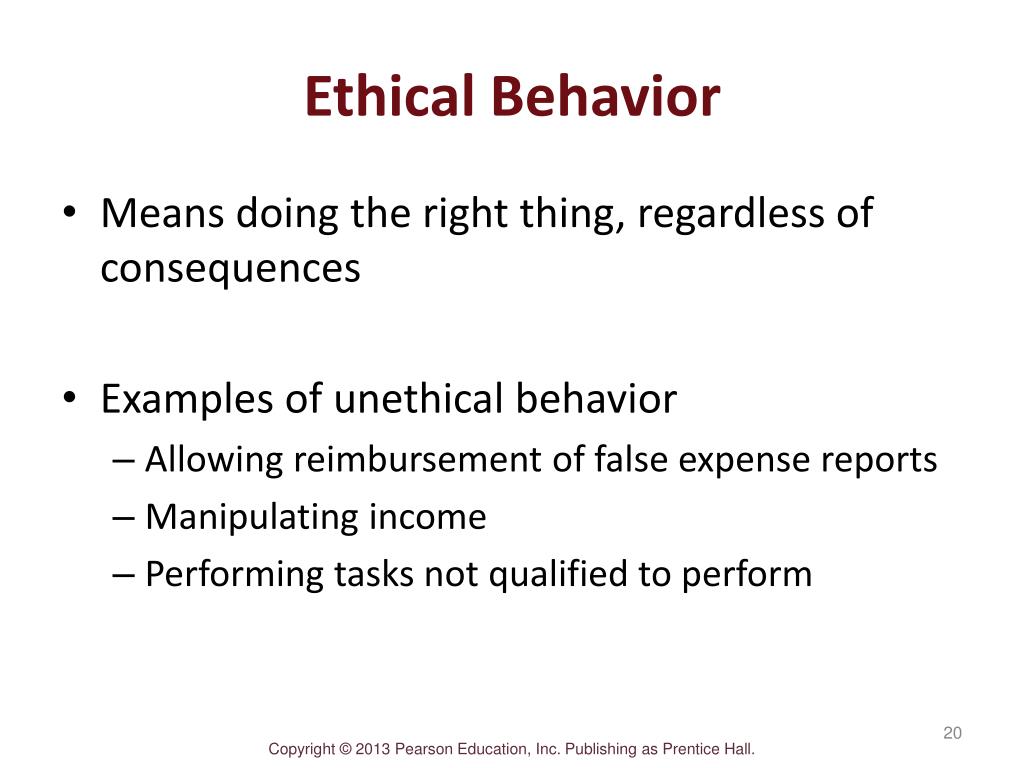 Ethical Behavior

• Means doing the right thing, regardless of consequences

• Examples of unethical behavior
– Allowing reimbursement of false expense reports
– Manipulating income
– Performing tasks not qualified to perform

20

Copyright © 2013 Pearson Education, Inc. Publishing as Prentice Hall.